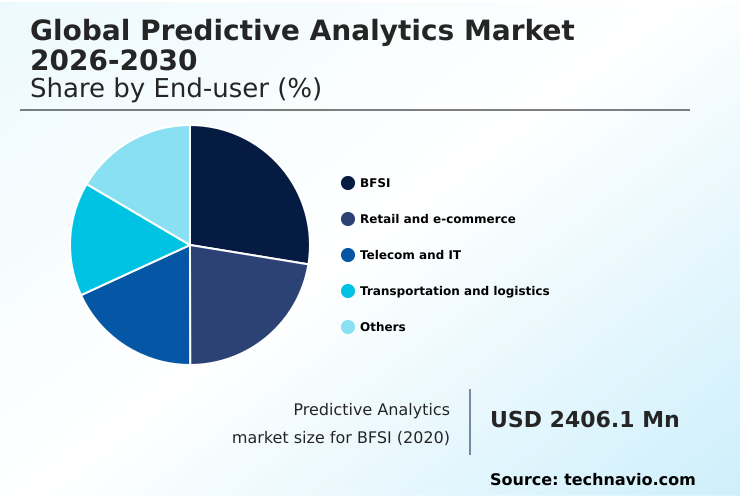 Global Predictive Analytics Market 2026-2030
Share by End-user (%)

BFSI
Retail and e-commerce
Telecom and IT
Transportation and logistics
Others

Predictive Analytics market size for BFSI (2020)

USD 2406.1 Mn

Source: technavio.com